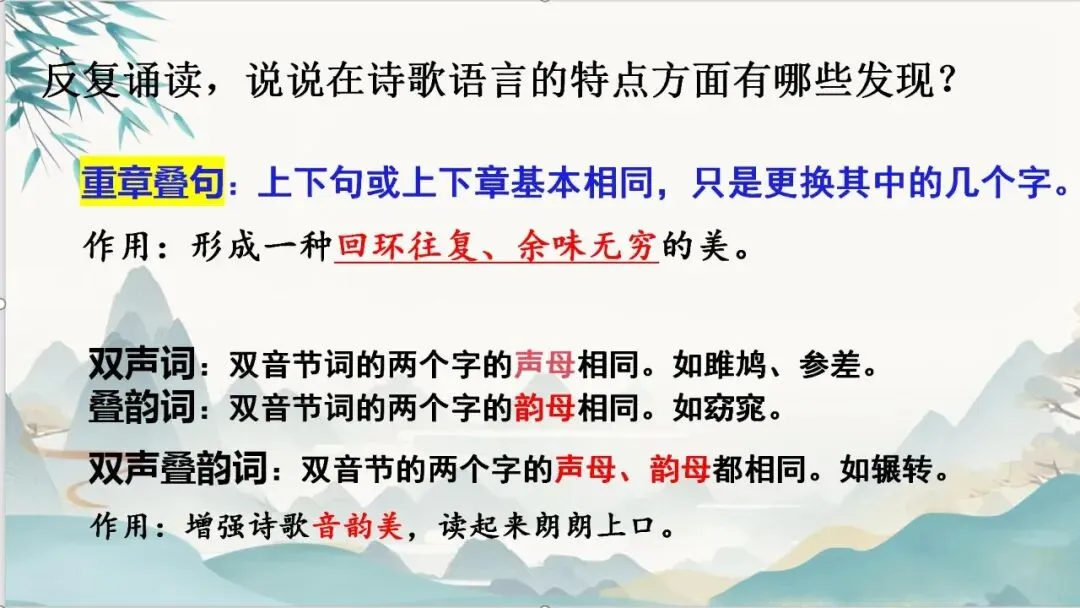 反复诵读，说说在诗歌语言的特点方面有哪些发现？

重章叠句：上下句或上下章基本相同，只是更换其中的几个字。

作用：形成一种回环往复、余味无穷的美。

双声词：双音节词的两个字的声母相同。如雎鸠、参差。

叠韵词：双音节词的两个字的韵母相同。如窈窕。

双声叠韵词：双音节的两个字的声母、韵母都相同。如辗转。

作用：增强诗歌音韵美，读起来朗朗上口。